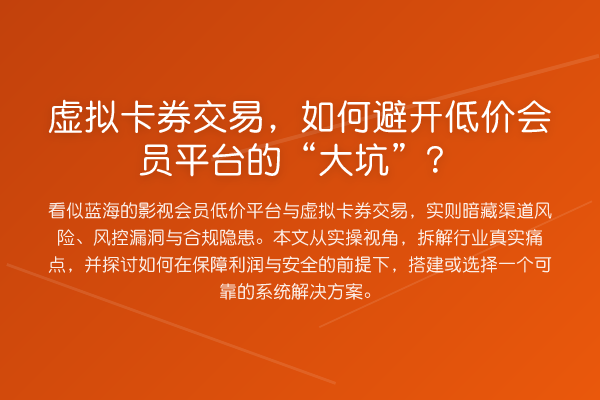 虚拟卡券交易，如何避开低价会员平台的“大坑”？

看似蓝海的影视会员低价平台与虚拟卡券交易，实则暗藏渠道风险、风控漏洞与合规隐患。本文从实操视角，拆解行业真实痛点，并探讨如何在保障利润与安全的前提下，搭建或选择一个可靠的系统解决方案。